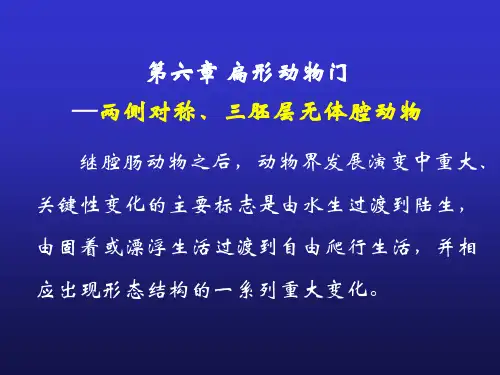 第六章 扁形动物门
—两侧对称、三胚层无体腔动物

继腔肠动物之后，动物界发展演变中重大、关键性变化的主要标志是由水生过渡到陆生，由固着或漂浮生活过渡到自由爬行生活，并相应出现形态结构的一系列重大变化。